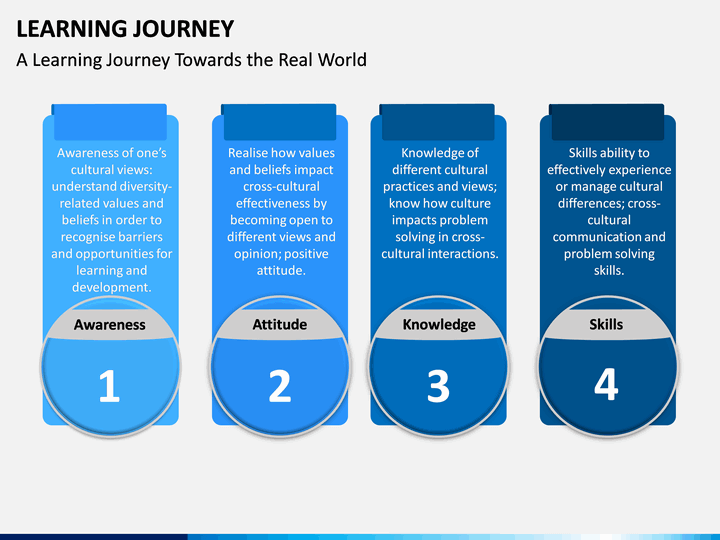 LEARNING JOURNEY

A Learning Journey Towards the Real World

Awareness of one's cultural views: understand diversity-related values and beliefs in order to recognise barriers and opportunities for learning and development.

Awareness

1

Realise how values and beliefs impact cross-cultural effectiveness by becoming open to different views and opinion; positive attitude.

Attitude

2

Knowledge of different cultural practices and views; know how culture impacts problem solving in cross-cultural interactions.

Knowledge

3

Skills ability to effectively experience or manage cultural differences; cross-cultural communication and problem solving skills.

Skills

4